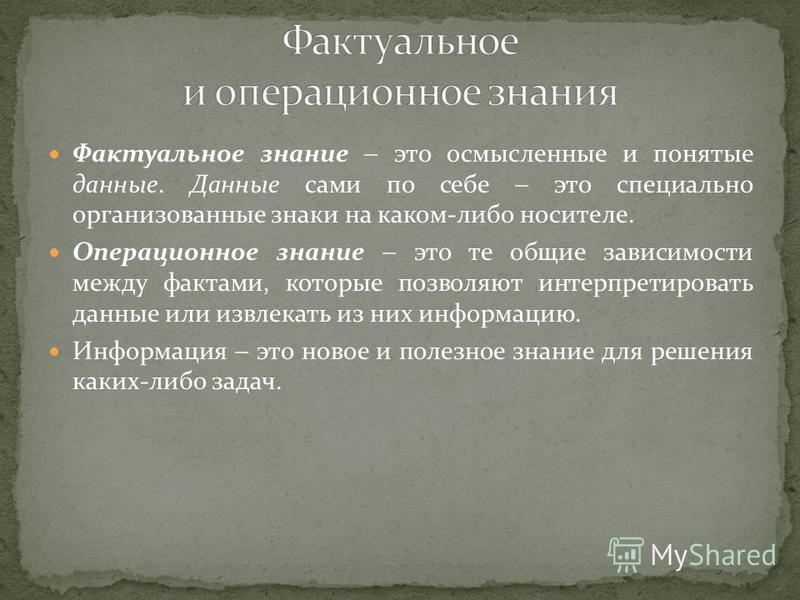 Фактуальное
и операционное знания

Фактуальное знание – это осмысленные и понятые данные. Данные сами по себе – это специально организованные знаки на каком-либо носителе.

Операционное знание – это те общие зависимости между фактами, которые позволяют интерпретировать данные или извлекать из них информацию.

Информация – это новое и полезное знание для решения каких-либо задач.

MyShared